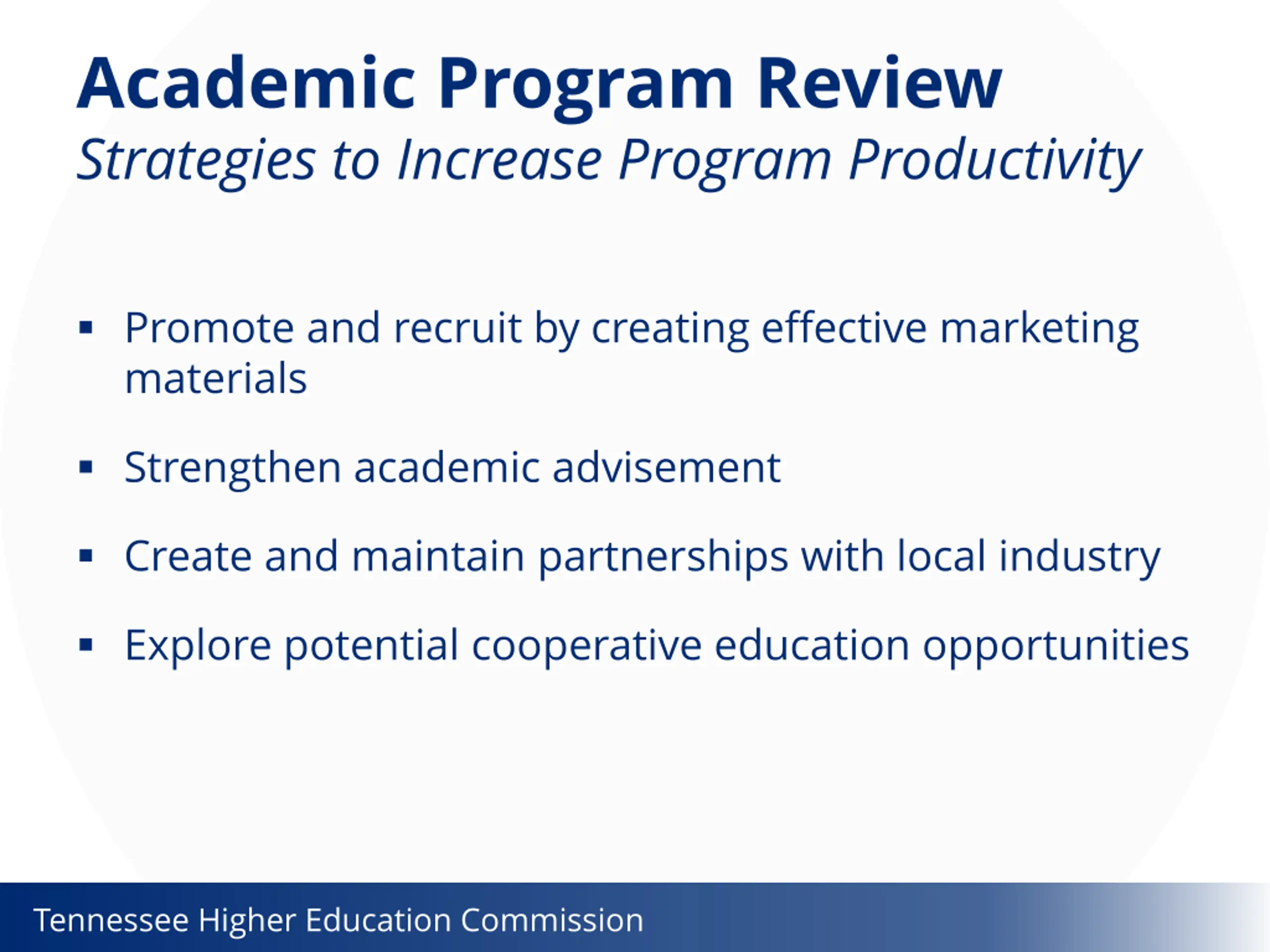 Academic Program Review
Strategies to Increase Program Productivity

▪ Promote and recruit by creating effective marketing materials

▪ Strengthen academic advisement

▪ Create and maintain partnerships with local industry

▪ Explore potential cooperative education opportunities

Tennessee Higher Education Commission